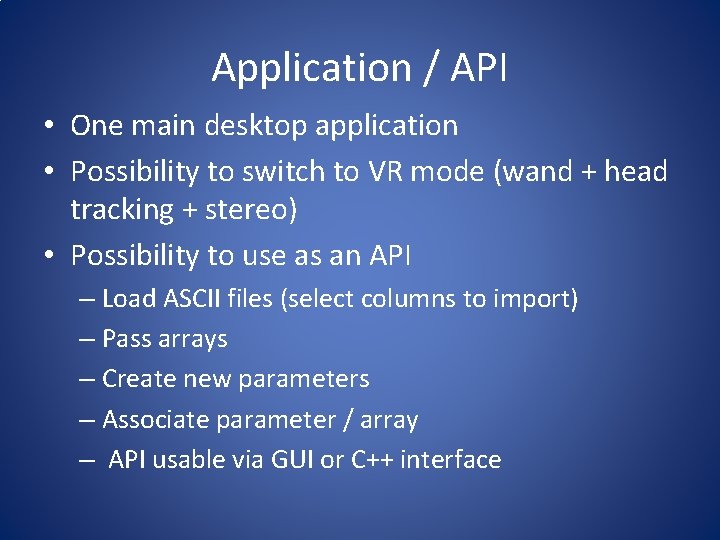 Application / API

• One main desktop application
• Possibility to switch to VR mode (wand + head tracking + stereo)
• Possibility to use as an API
– Load ASCII files (select columns to import)
– Pass arrays
– Create new parameters
– Associate parameter / array
– API usable via GUI or C++ interface